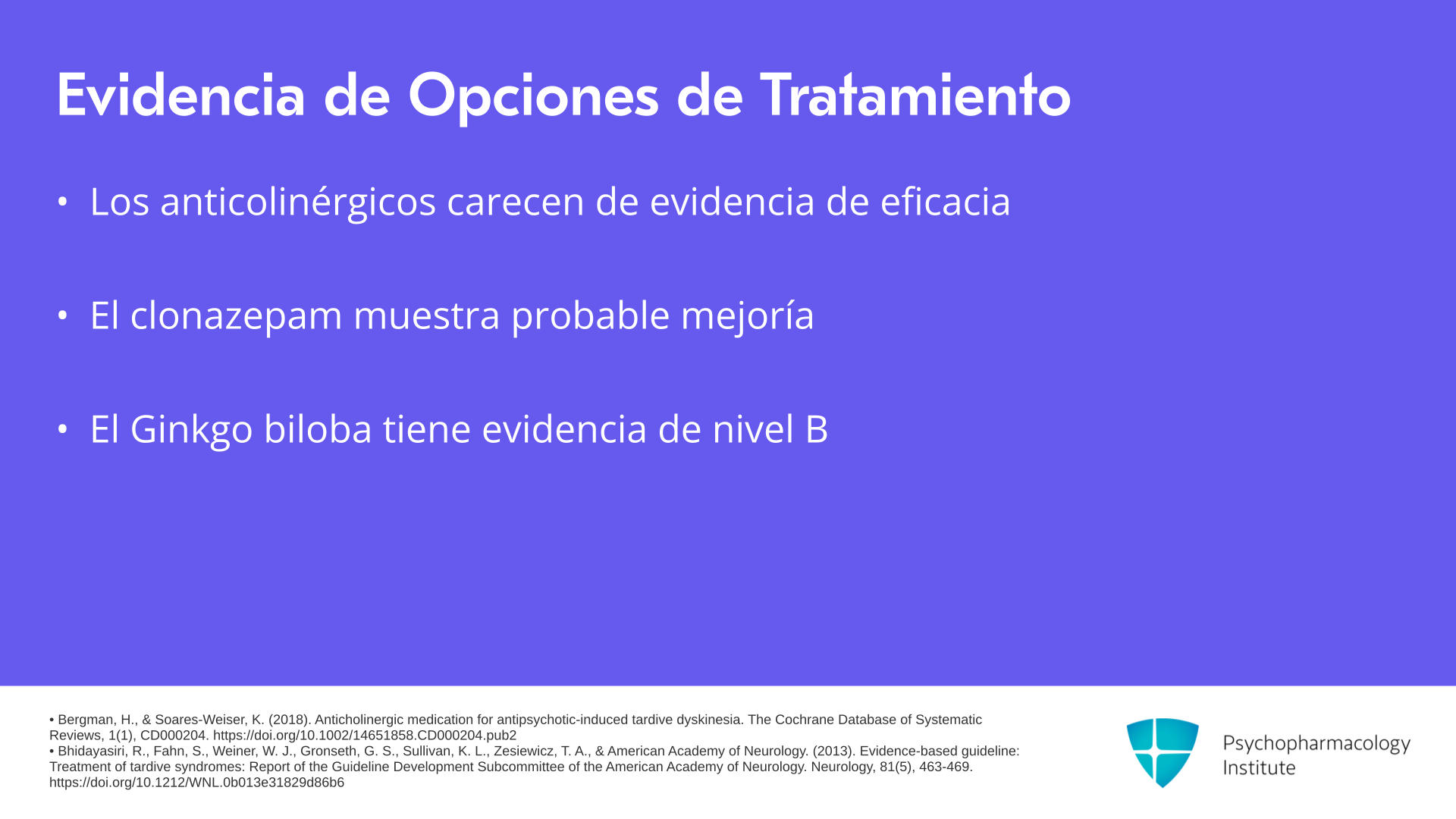 Evidencia de Opciones de Tratamiento

• Los anticolinérgicos carecen de evidencia de eficacia

• El clonazepam muestra probable mejoría

• El Ginkgo biloba tiene evidencia de nivel B

• Bergman, H., & Soares-Weiser, K. (2018). Anticholinergic medication for antipsychotic-induced tardive dyskinesia. The Cochrane Database of Systematic Reviews, 1(1), CD000204. https://doi.org/10.1002/14651858.CD000204.pub2
• Bhidayasiri, R., Fahn, S., Weiner, W. J., Gronseth, G. S., Sullivan, K. L., Zesiewicz, T. A., & American Academy of Neurology. (2013). Evidence-based guideline: Treatment of tardive syndromes: Report of the Guideline Development Subcommittee of the American Academy of Neurology. Neurology, 81(5), 463-469. https://doi.org/10.1212/WNL.0b013e31829d86b6

Psychopharmacology Institute